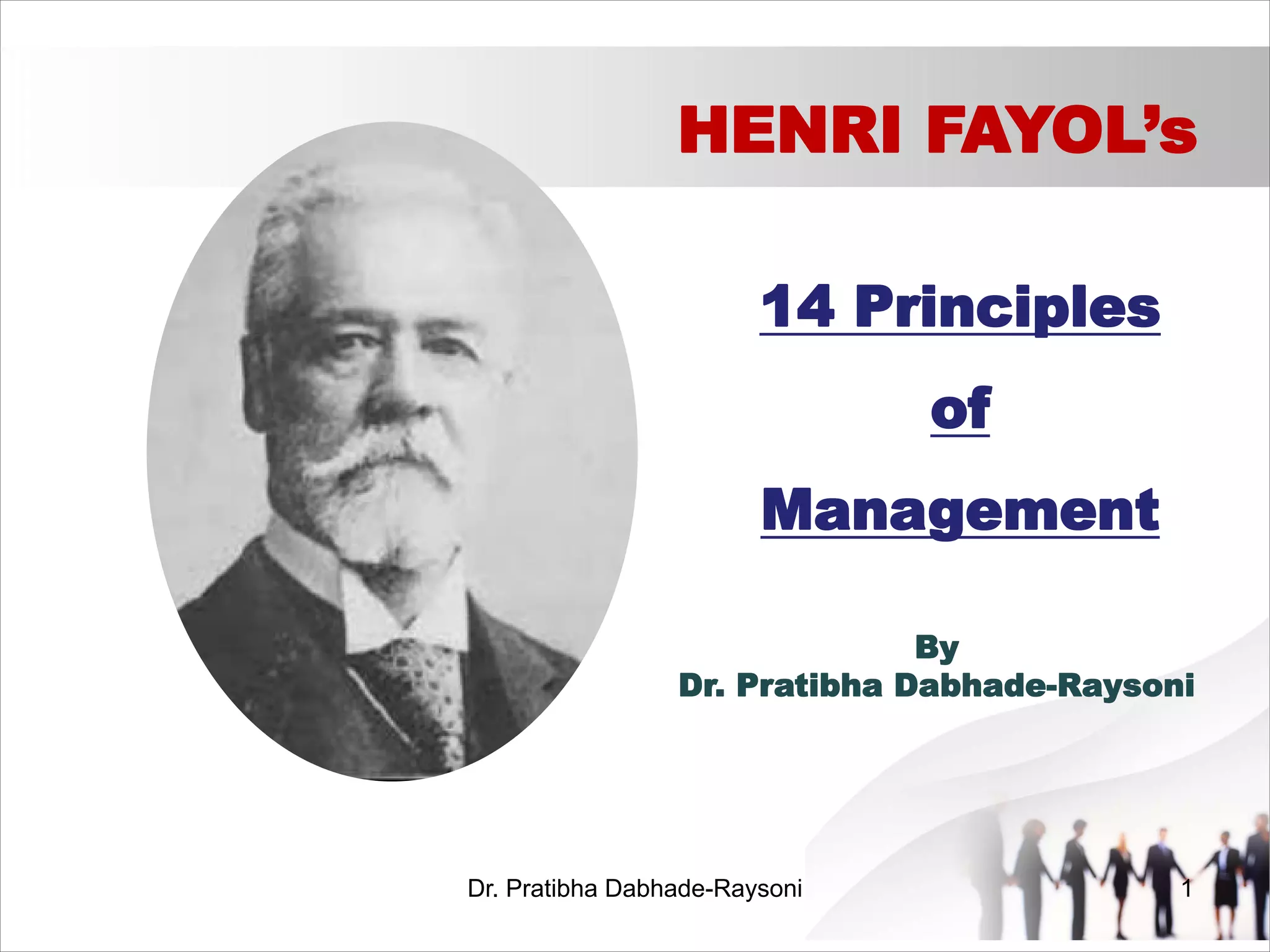 HENRI FAYOL's

14 Principles

of

Management

By
Dr. Pratibha Dabhade-Raysoni

Dr. Pratibha Dabhade-Raysoni

1